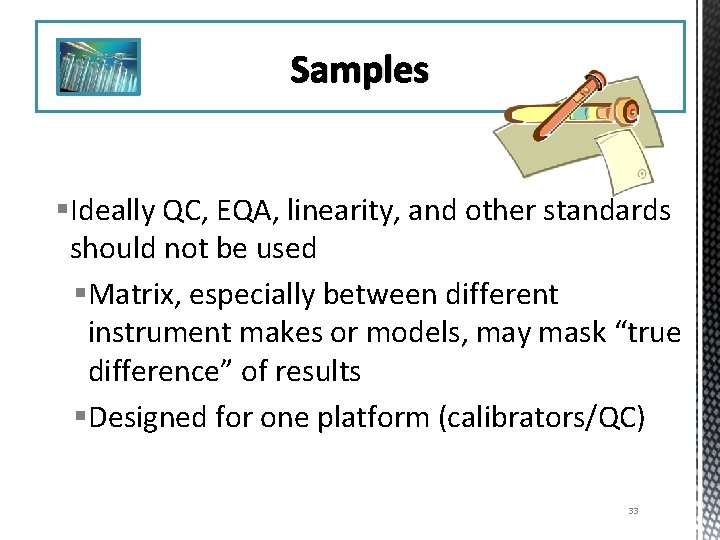 Samples

▪Ideally QC, EQA, linearity, and other standards should not be used

▪Matrix, especially between different instrument makes or models, may mask “true difference” of results

▪Designed for one platform (calibrators/QC)

33